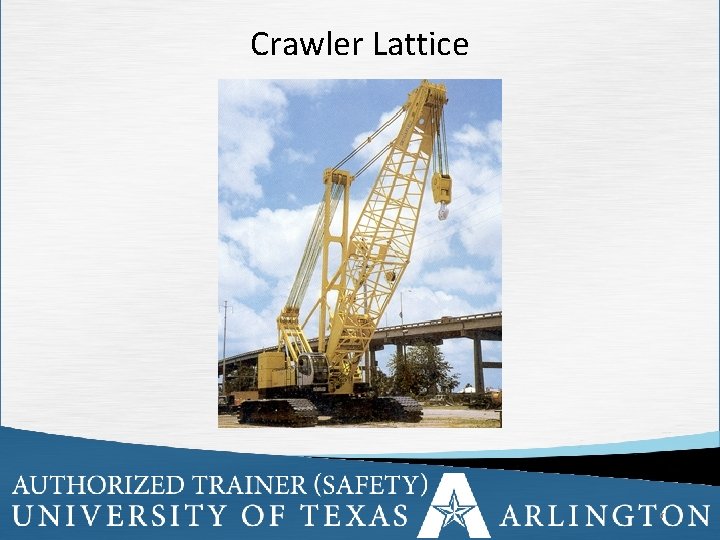 Crawler Lattice

AUTHORIZED TRAINER (SAFETY)
UNIVERSITY OF TEXAS ARLINGTON